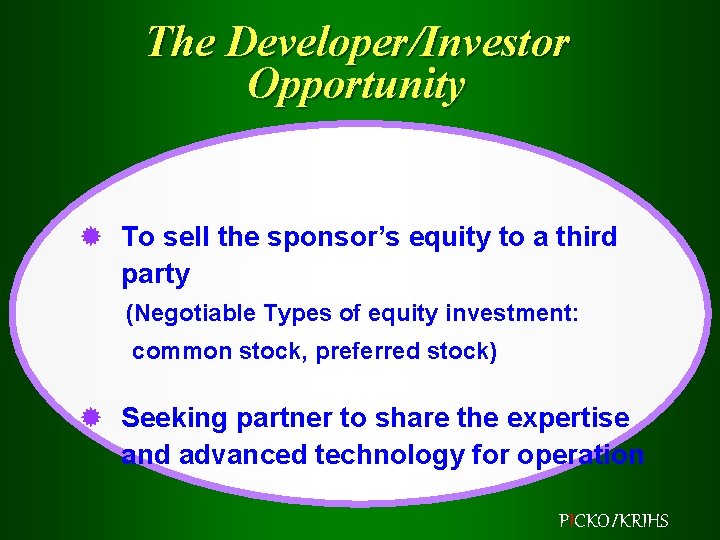 The Developer/Investor Opportunity

To sell the sponsor's equity to a third party

(Negotiable Types of equity investment: common stock, preferred stock)

Seeking partner to share the expertise and advanced technology for operation

PICKO/KRIHS